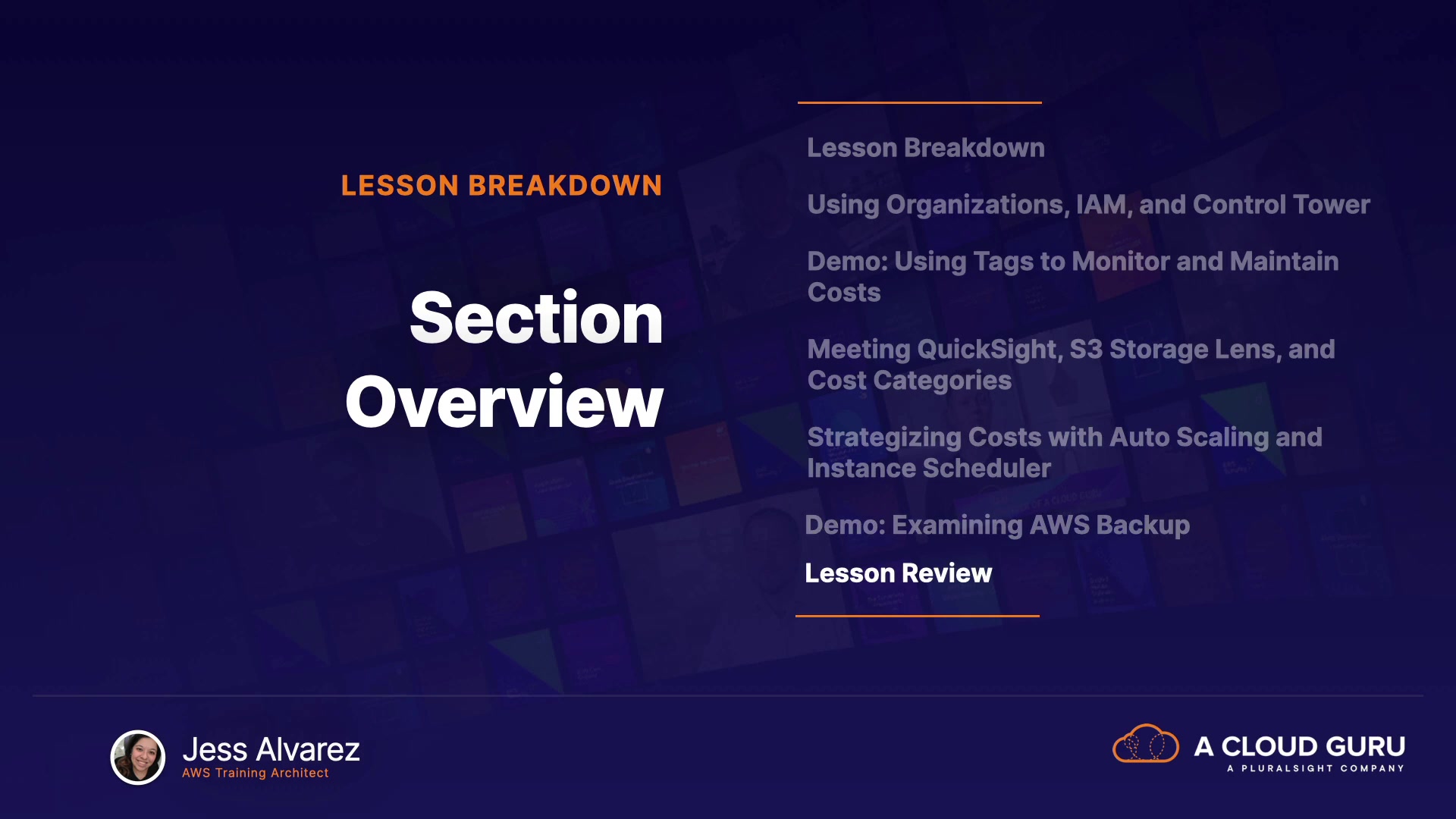 LESSON BREAKDOWN

Section Overview

Lesson Breakdown

Using Organizations, IAM, and Control Tower

Demo: Using Tags to Monitor and Maintain Costs

Meeting QuickSight, S3 Storage Lens, and Cost Categories

Strategizing Costs with Auto Scaling and Instance Scheduler

Demo: Examining AWS Backup

Lesson Review

Jess Alvarez
AWS Training Architect

A CLOUD GURU
A PLURALSIGHT COMPANY